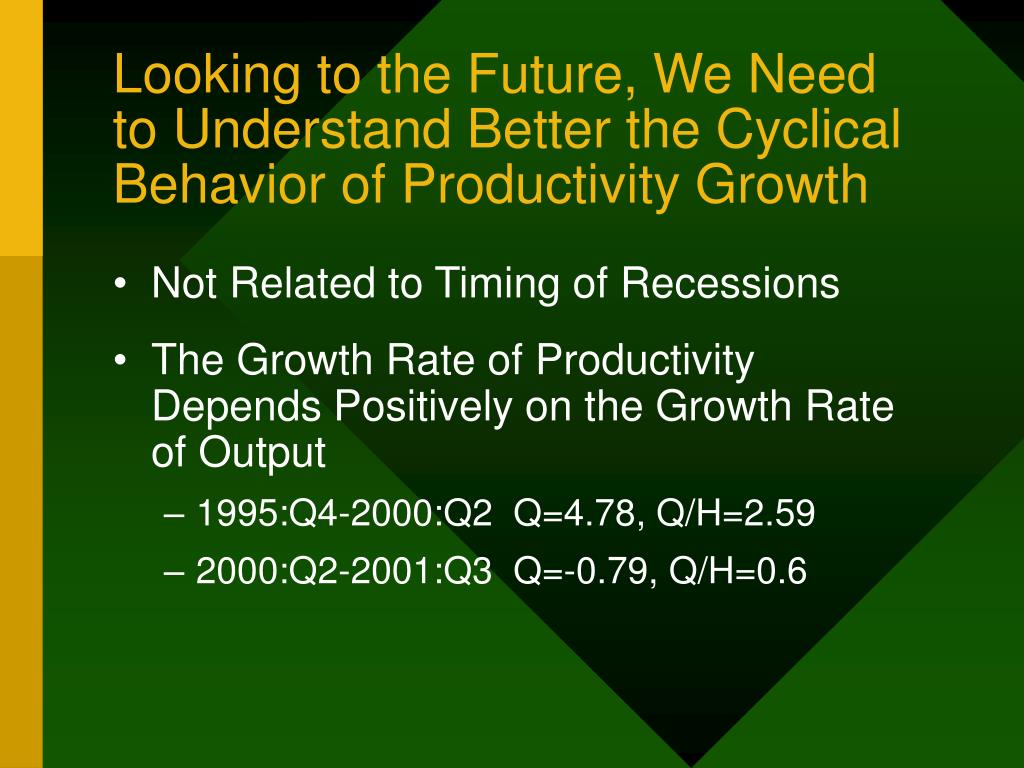 Looking to the Future, We Need to Understand Better the Cyclical Behavior of Productivity Growth

• Not Related to Timing of Recessions

• The Growth Rate of Productivity Depends Positively on the Growth Rate of Output

– 1995:Q4-2000:Q2 Q=4.78, Q/H=2.59

– 2000:Q2-2001:Q3 Q=-0.79, Q/H=0.6